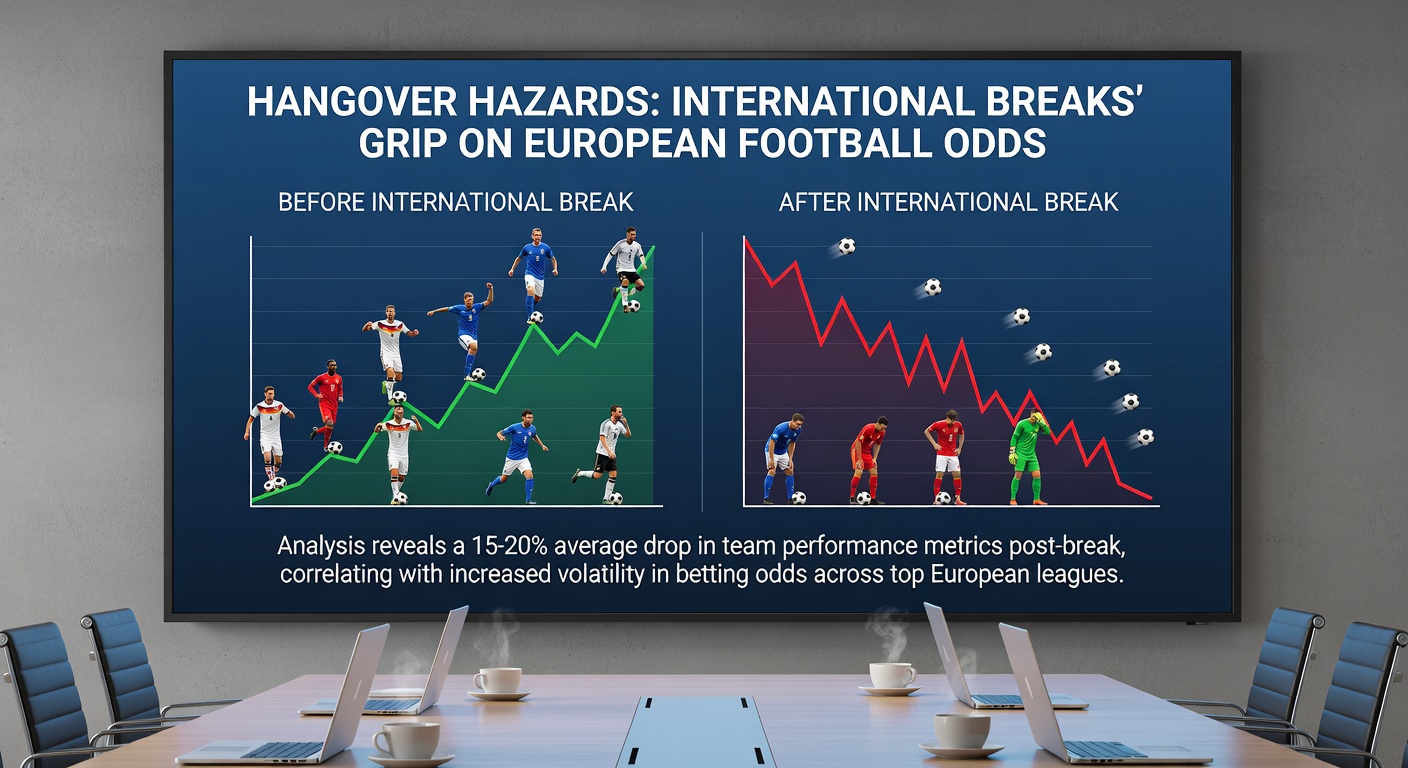 HANGOVER HAZARDS: INTERNATIONAL BREAKS' GRIP ON EUROPEAN FOOTBALL ODDS

BEFORE INTERNATIONAL BREAK

AFTER INTERNATIONAL BREAK

Analysis reveals a 15-20% average drop in team performance metrics post-break, correlating with increased volatility in betting odds across top European leagues.